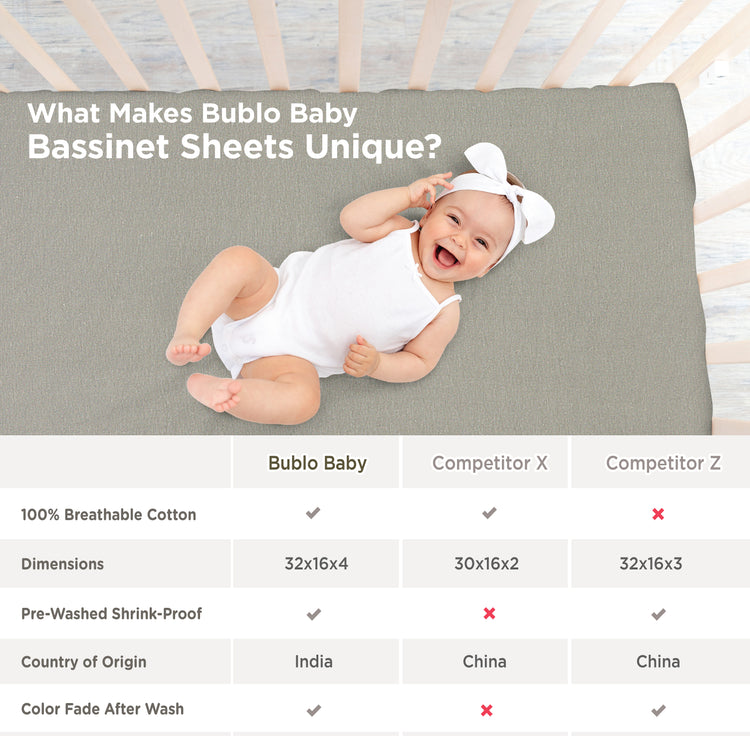 What Makes Bublo Baby
Bassinet Sheets Unique?

| | Bublo Baby | Competitor X | Competitor Z |
|---|---|---|---|
| 100% Breathable Cotton | ✔ | ✔ | ✖ |
| Dimensions | 32x16x4 | 30x16x2 | 32x16x3 |
| Pre-Washed Shrink-Proof | ✔ | ✖ | ✔ |
| Country of Origin | India | China | China |
| Color Fade After Wash | ✔ | ✖ | ✔ |